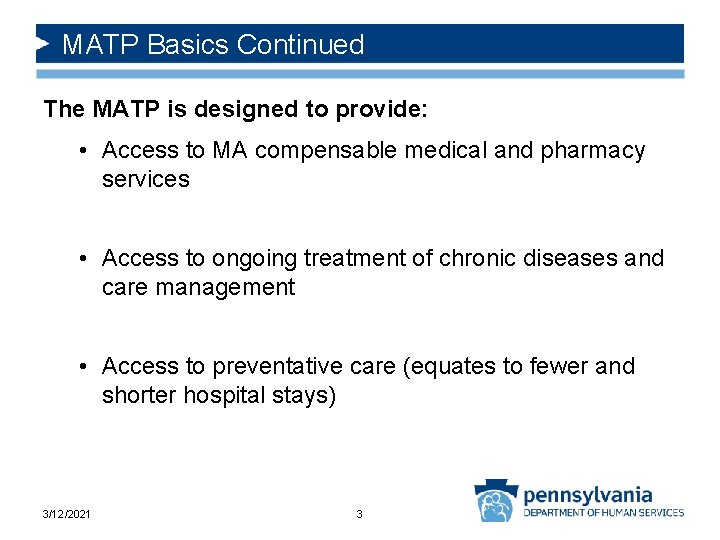 MATP Basics Continued

The MATP is designed to provide:

• Access to MA compensable medical and pharmacy services

• Access to ongoing treatment of chronic diseases and care management

• Access to preventative care (equates to fewer and shorter hospital stays)

3/12/2021

3

pennsylvania
DEPARTMENT OF HUMAN SERVICES